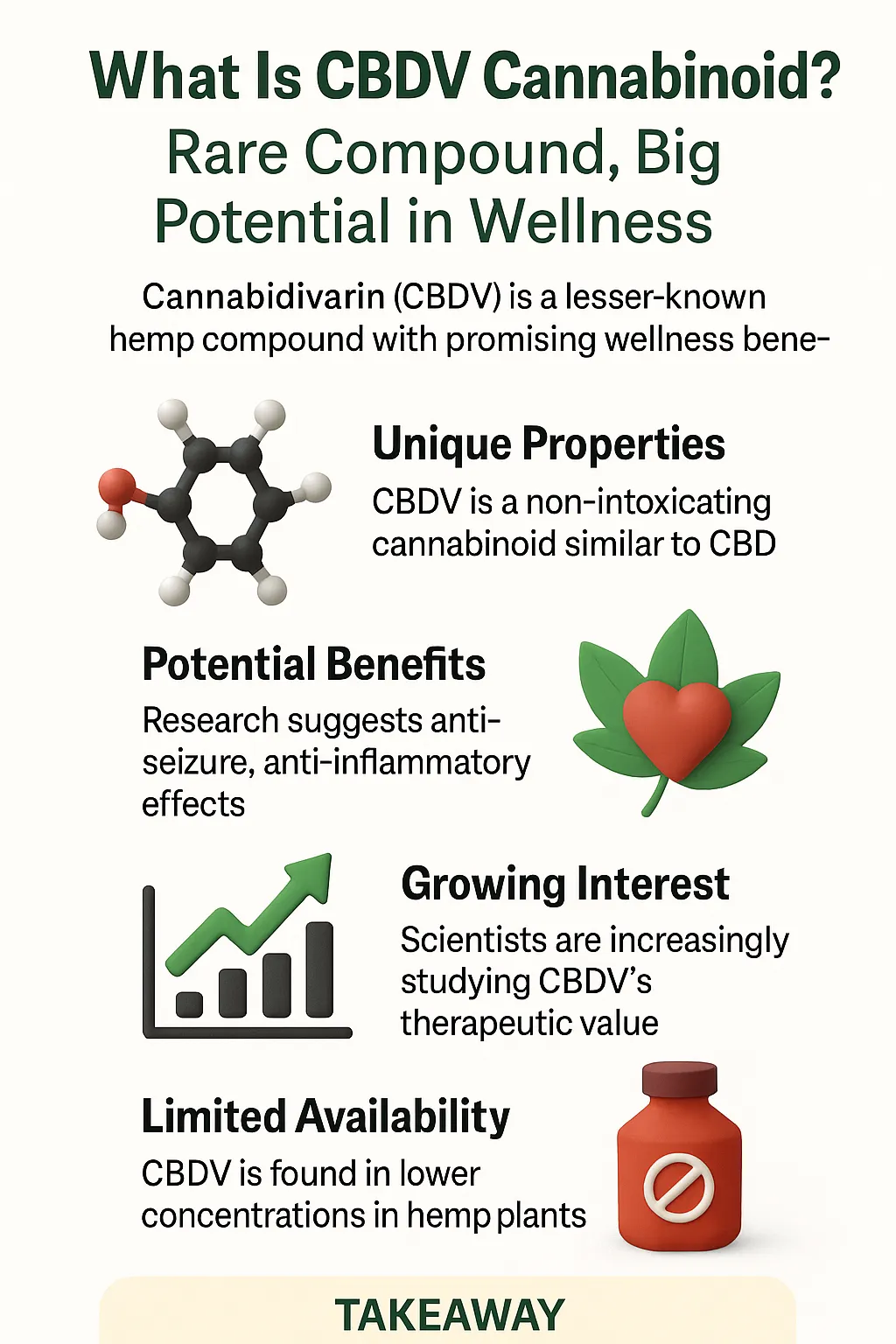 What Is CBDV Cannabinoid?
Rare Compound, Big Potential in Wellness

Cannabidivarin (CBDV) is a lesser-known hemp compound with promising wellness bene-

Unique Properties
CBDV is a non-intoxicating cannabinoid similar to CBD

Potential Benefits
Research suggests anti-seizure, anti-inflammatory effects

Growing Interest
Scientists are increasingly studying CBDV's therapeutic value

Limited Availability
CBDV is found in lower concentrations in hemp plants

TAKEAWAY